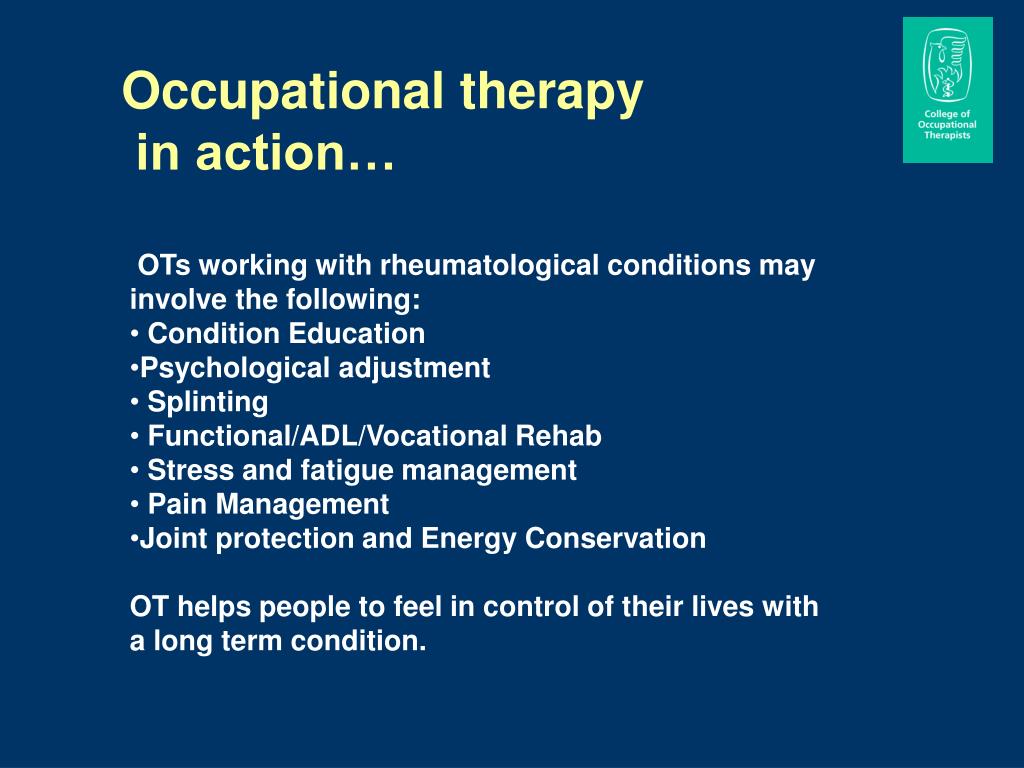 Occupational therapy in action…

College of Occupational Therapists

OTs working with rheumatological conditions may involve the following:
• Condition Education
•Psychological adjustment
• Splinting
• Functional/ADL/Vocational Rehab
• Stress and fatigue management
• Pain Management
•Joint protection and Energy Conservation

OT helps people to feel in control of their lives with a long term condition.